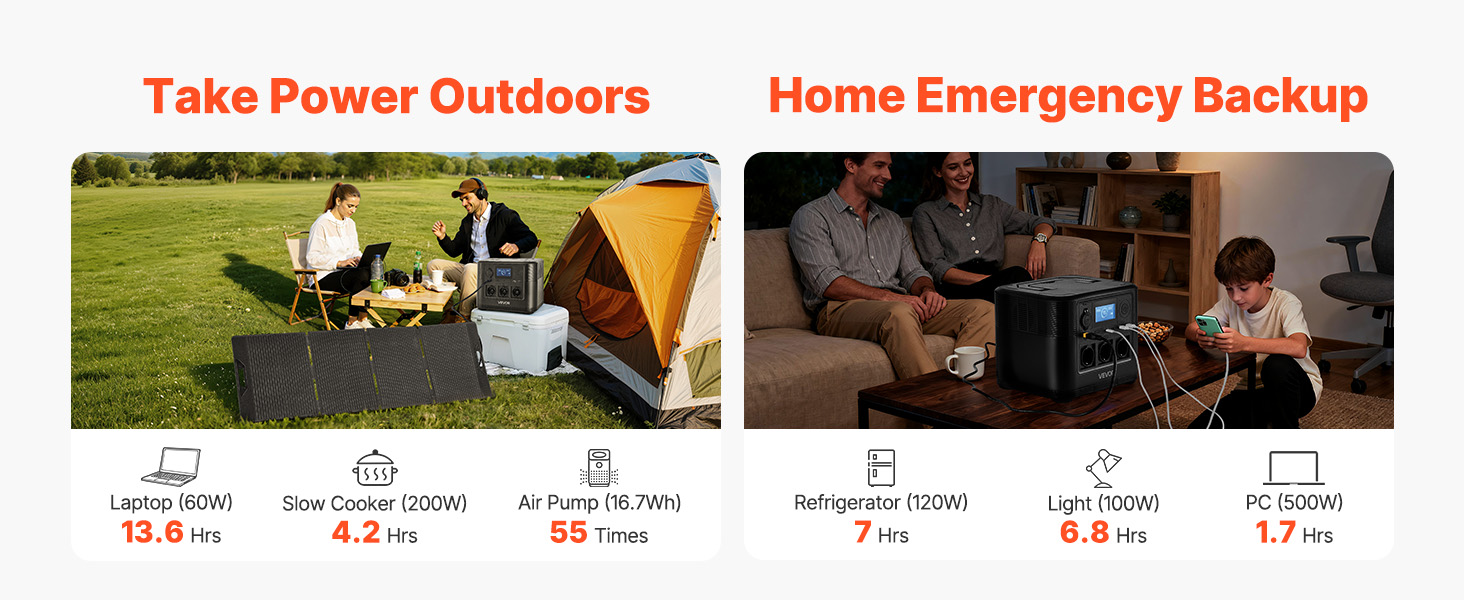 Take Power Outdoors

VEVOR

Laptop (60W)
13.6 Hrs

Slow Cooker (200W)
4.2 Hrs

Air Pump (16.7Wh)
55 Times

Home Emergency Backup

VEVOR

Refrigerator (120W)
7 Hrs

Light (100W)
6.8 Hrs

PC (500W)
1.7 Hrs